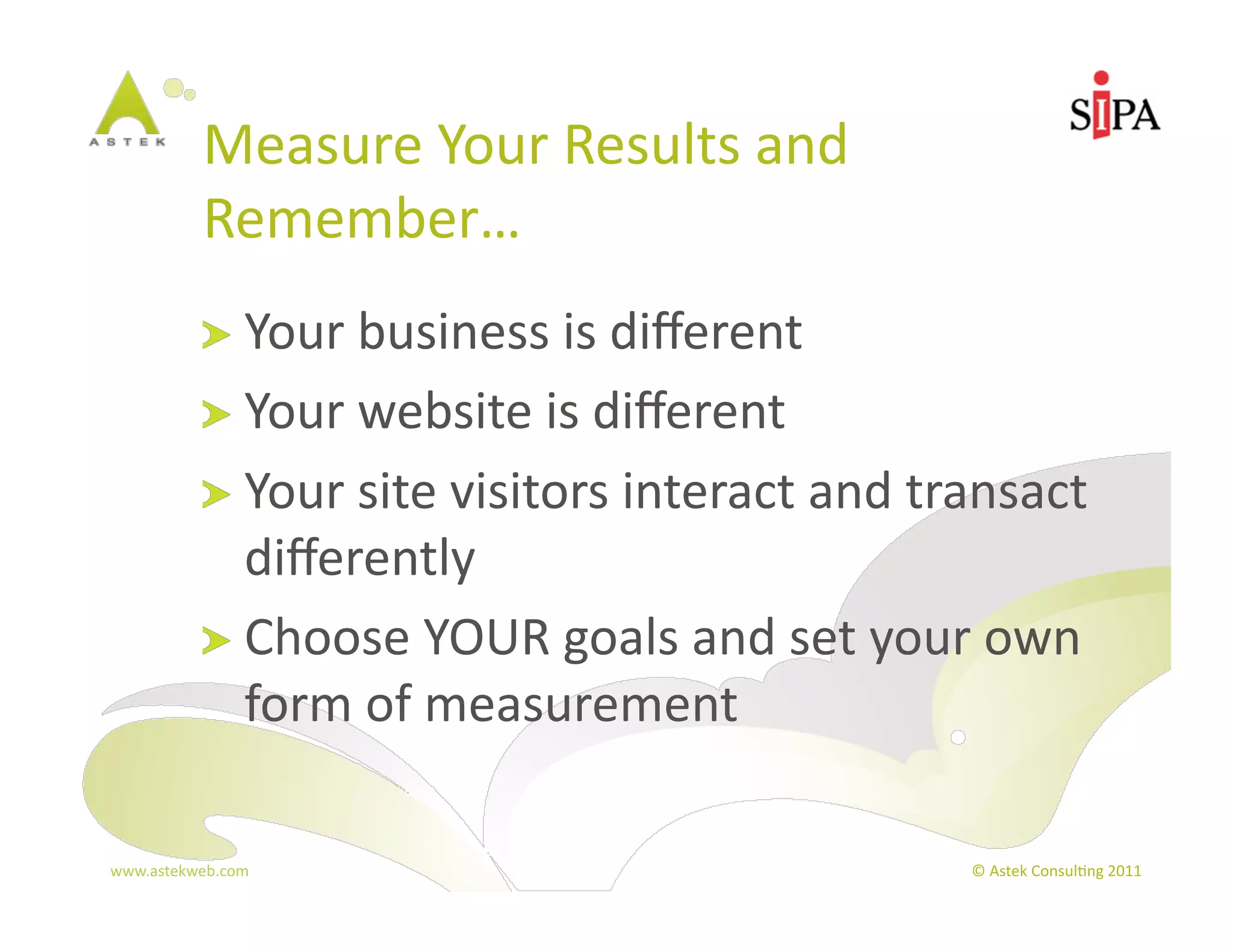 ASTEK

SIPA

Measure Your Results and Remember…

Your business is different

Your website is different

Your site visitors interact and transact differently

Choose YOUR goals and set your own form of measurement

www.astekweb.com

© Astek Consulting 2011